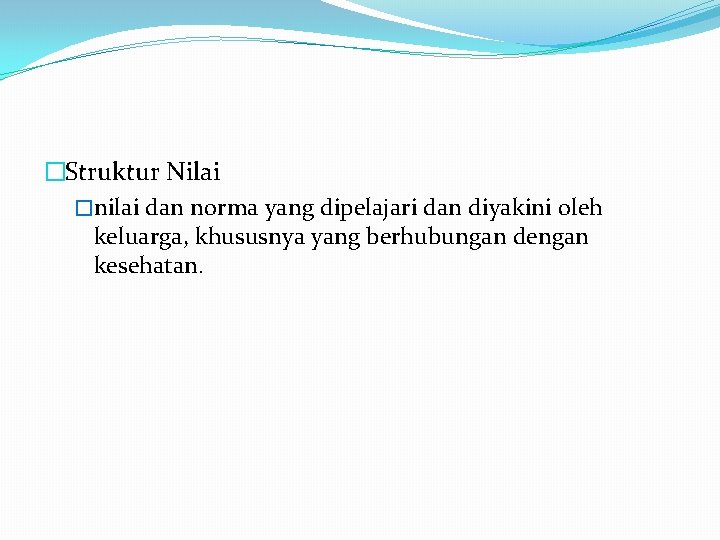 Struktur Nilai

nilai dan norma yang dipelajari dan diyakini oleh keluarga, khususnya yang berhubungan dengan kesehatan.